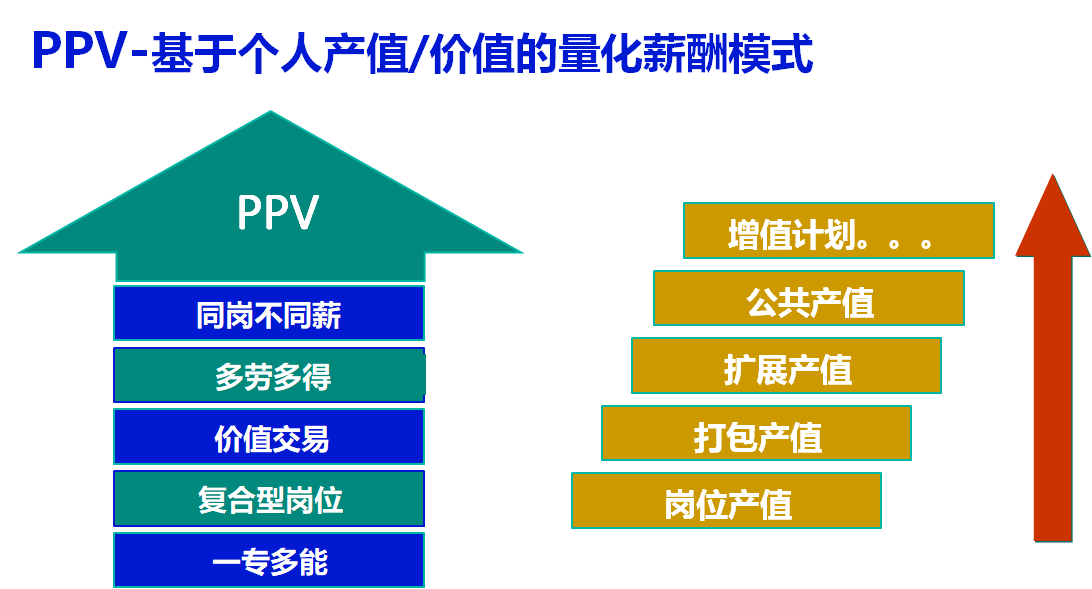 PPV-基于个人产值/价值的量化薪酬模式

PPV

同岗不同薪

多劳多得

价值交易

复合型岗位

一专多能

增值计划。。。

公共产值

扩展产值

打包产值

岗位产值